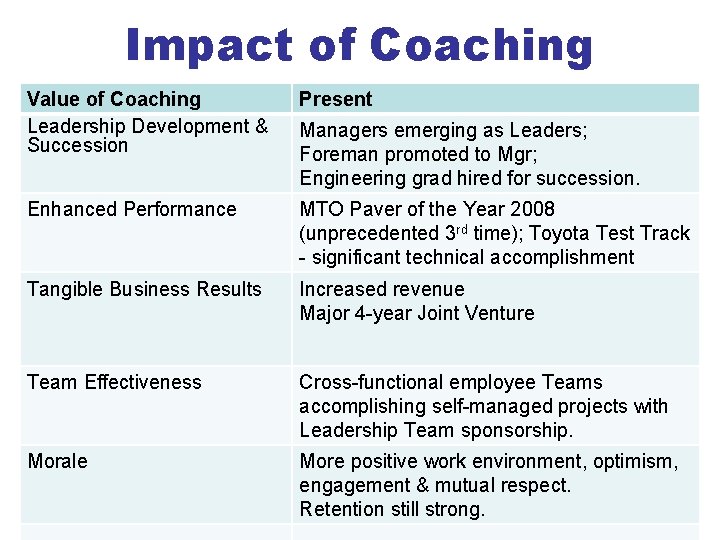 Impact of Coaching

| Value of Coaching | Present |
|---|---|
| Leadership Development & Succession | Managers emerging as Leaders; Foreman promoted to Mgr; Engineering grad hired for succession. |
| Enhanced Performance | MTO Paver of the Year 2008 (unprecedented 3$^{rd}$ time); Toyota Test Track - significant technical accomplishment |
| Tangible Business Results | Increased revenue Major 4-year Joint Venture |
| Team Effectiveness | Cross-functional employee Teams accomplishing self-managed projects with Leadership Team sponsorship. |
| Morale | More positive work environment, optimism, engagement & mutual respect. Retention still strong. |